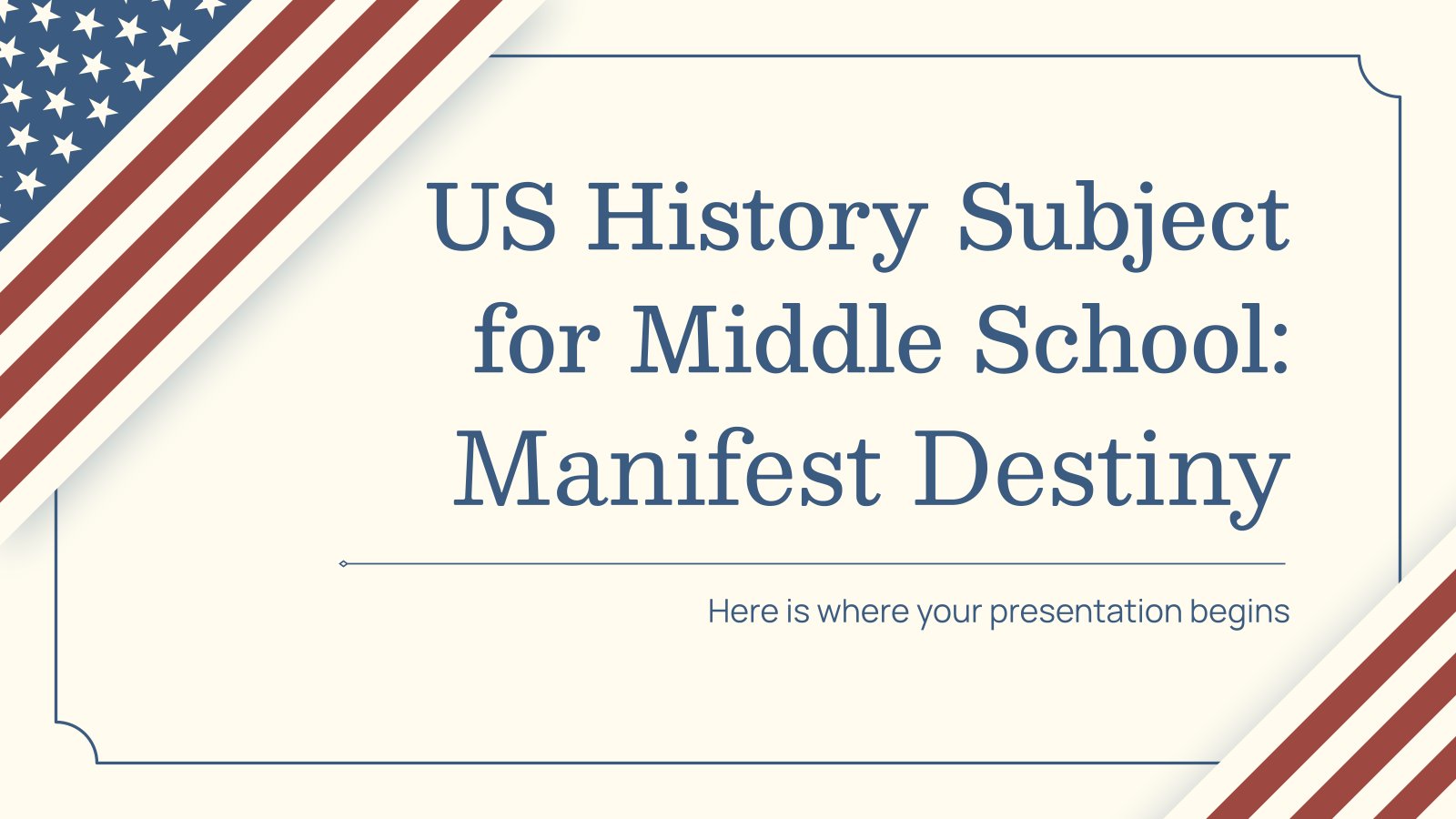 US History Subject for Middle School: Manifest Destiny

Here is where your presentation begins